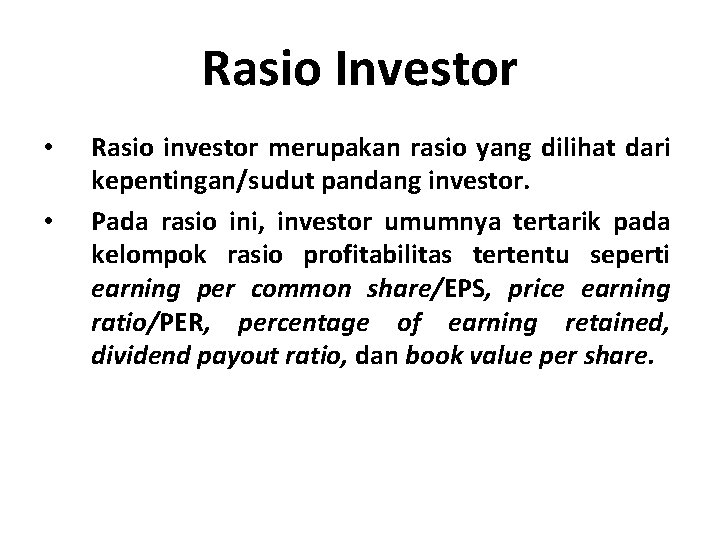 Rasio Investor

• Rasio investor merupakan rasio yang dilihat dari kepentingan/sudut pandang investor.

• Pada rasio ini, investor umumnya tertarik pada kelompok rasio profitabilitas tertentu seperti earning per common share/EPS, price earning ratio/PER, percentage of earning retained, dividend payout ratio, dan book value per share.